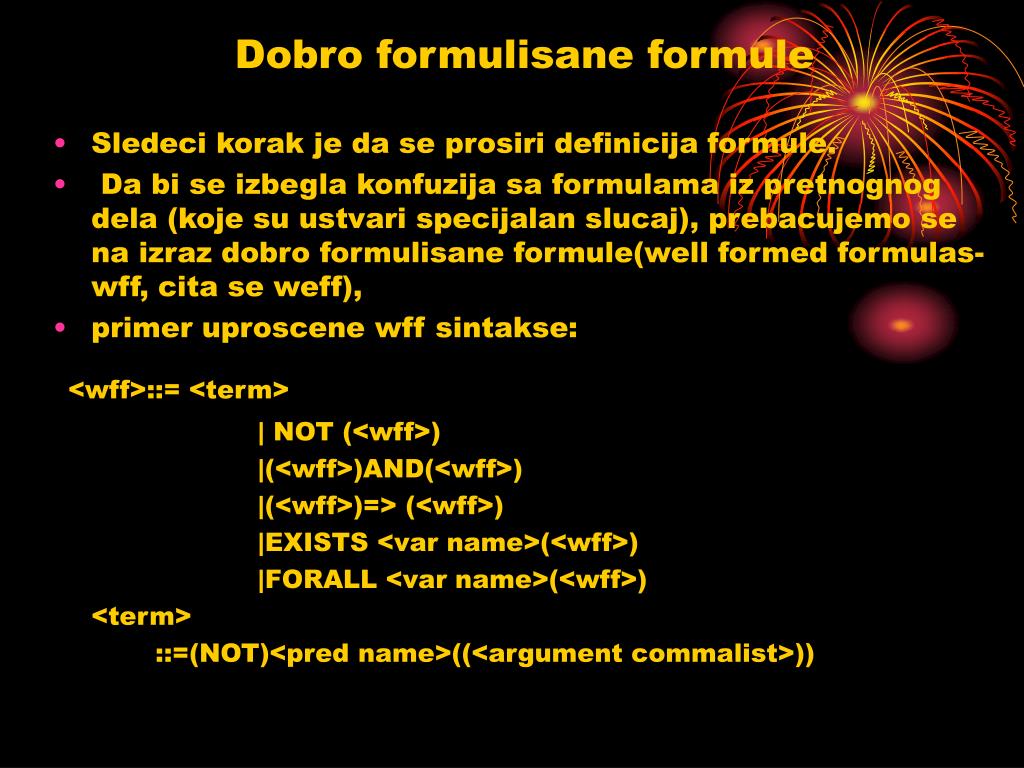 Dobro formulisane formule

• Sledeci korak je da se prosiri definicija formule.
• Da bi se izbegla konfuzija sa formulama iz pretnognog dela (koje su ustvari specijalan slucaj), prebacujemo se na izraz dobro formulisane formule(well formed formulas-wff, cita se weff),
• primer uproscene wff sintakse:

<wff>::= <term>
| NOT (<wff>)
|(<wff>)AND(<wff>)
|(<wff>)=> (<wff>)
|EXISTS <var name>(<wff>)
|FORALL <var name>(<wff>)
<term>
::=(NOT)<pred name>((<argument commalist>))